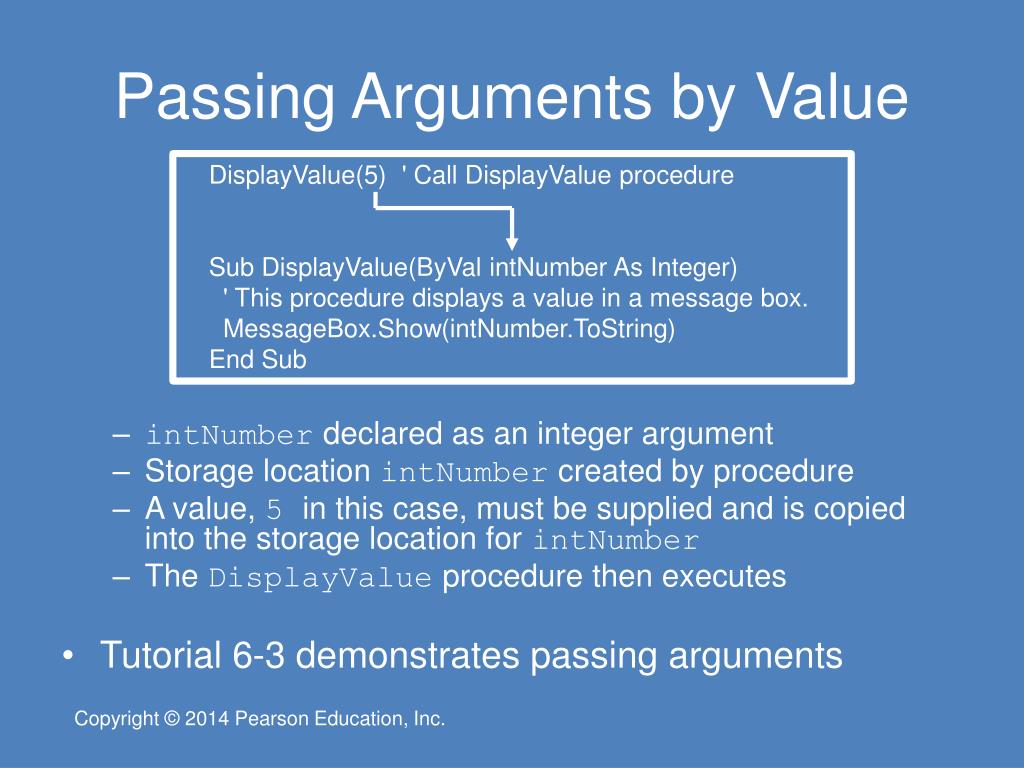 Passing Arguments by Value

DisplayValue(5) ' Call DisplayValue procedure

Sub DisplayValue(ByVal intNumber As Integer)
' This procedure displays a value in a message box.
MessageBox.Show(intNumber.ToString)
End Sub

– intNumber declared as an integer argument
– Storage location intNumber created by procedure
– A value, 5 in this case, must be supplied and is copied into the storage location for intNumber
– The DisplayValue procedure then executes

• Tutorial 6-3 demonstrates passing arguments

Copyright © 2014 Pearson Education, Inc.